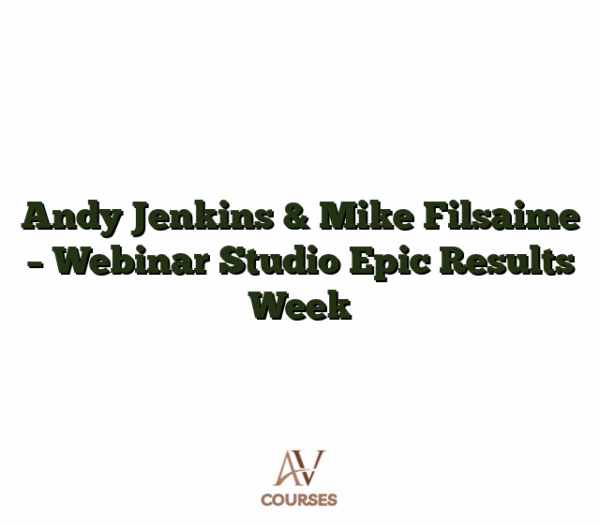 Andy Jenkins & Mike Filsaime – Webinar Studio Epic Results Week

AV
COURSES